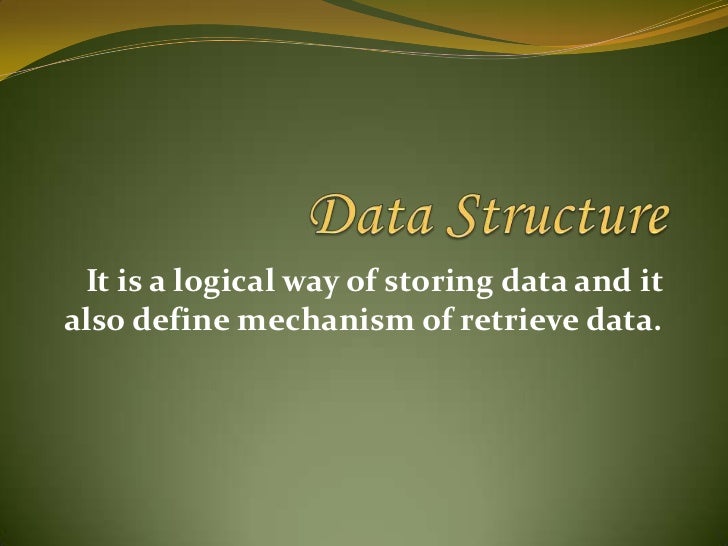 Data Structure

It is a logical way of storing data and it also define mechanism of retrieve data.